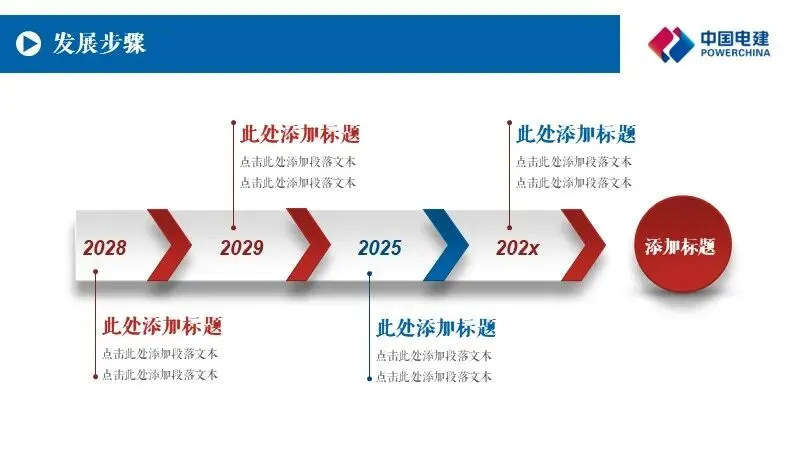 发展步骤

中国电建
POWERCHINA

此处添加标题
点击此处添加段落文本
点击此处添加段落文本

此处添加标题
点击此处添加段落文本
点击此处添加段落文本

2028

2029

2025

202x

添加标题

此处添加标题
点击此处添加段落文本
点击此处添加段落文本

此处添加标题
点击此处添加段落文本
点击此处添加段落文本